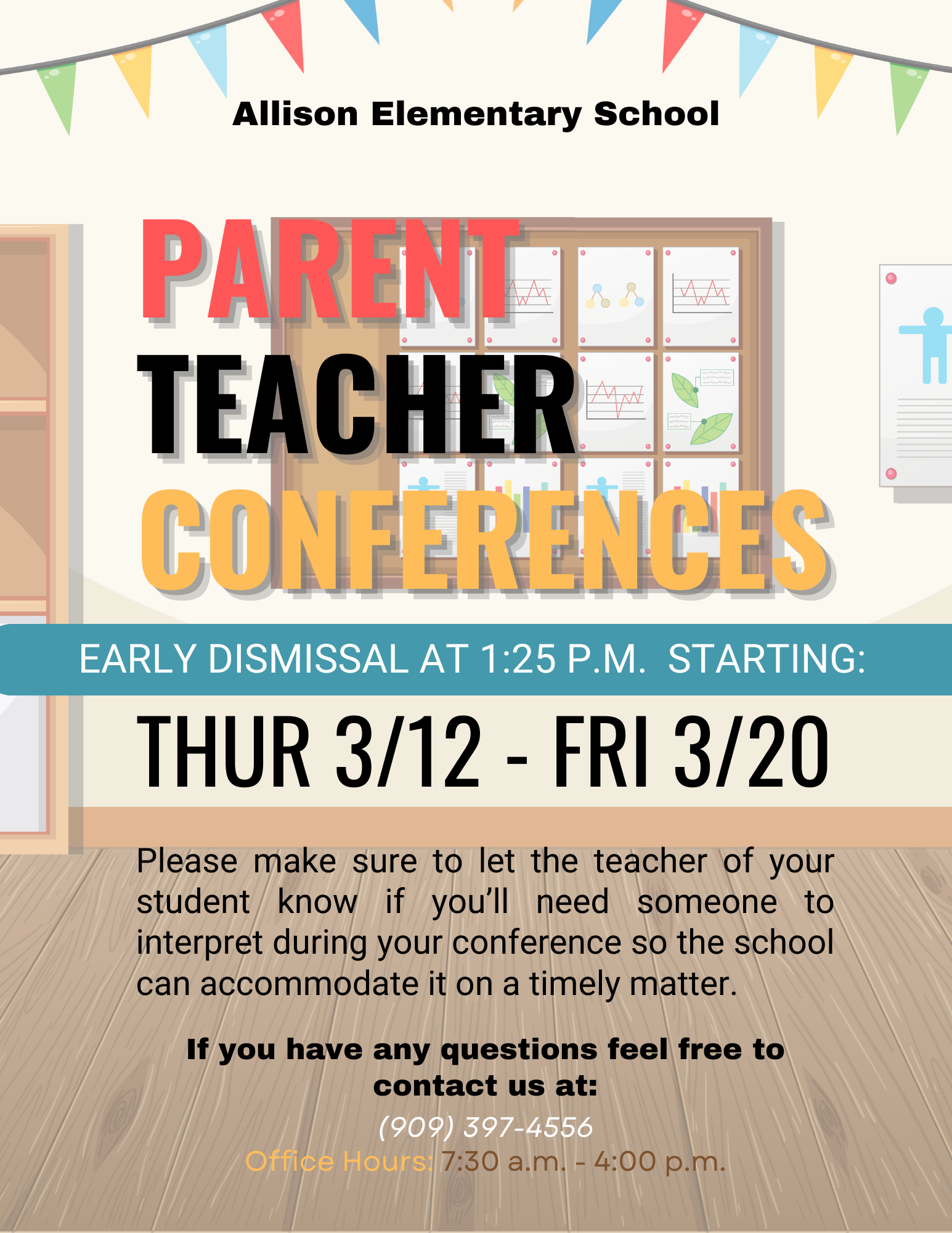 Allison Elementary School

PARENT
TEACHER
CONFERENCES

EARLY DISMISSAL AT 1:25 P.M. STARTING:

THUR 3/12 - FRI 3/20

Please make sure to let the teacher of your student know if you'll need someone to interpret during your conference so the school can accommodate it on a timely matter.

If you have any questions feel free to contact us at:

(909) 397-4556
Office Hours: 7:30 a.m. - 4:00 p.m.